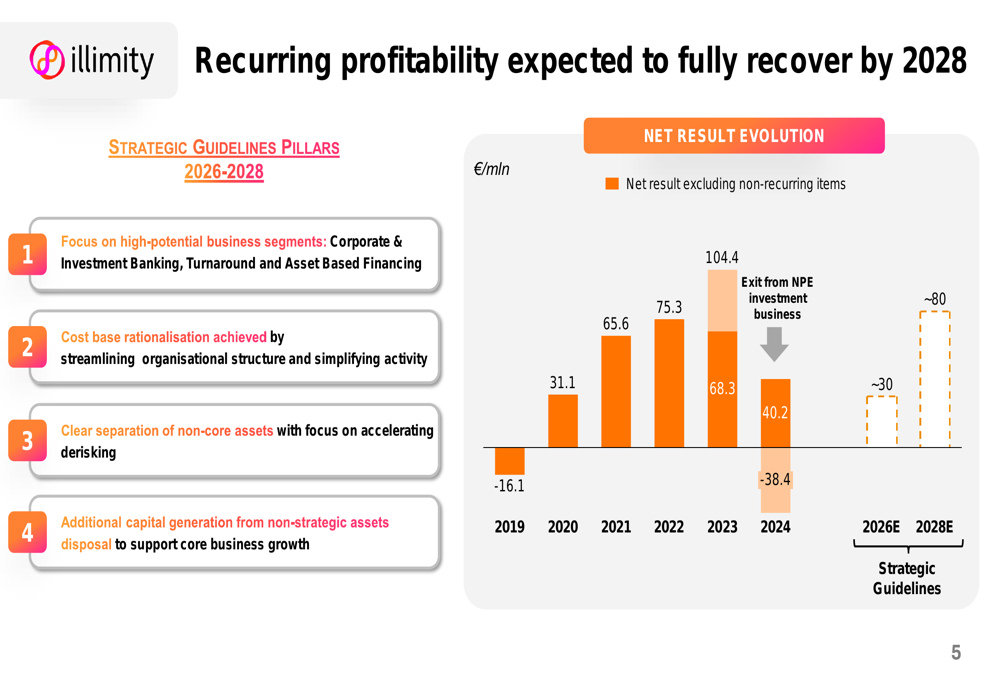 illimity

Recurring profitability expected to fully recover by 2028

STRATEGIC GUIDELINES PILLARS
2026-2028

1 Focus on high-potential business segments: Corporate & Investment Banking, Turnaround and Asset Based Financing

2 Cost base rationalisation achieved by streamlining organisational structure and simplifying activity

3 Clear separation of non-core assets with focus on accelerating derisking

4 Additional capital generation from non-strategic assets disposal to support core business growth

NET RESULT EVOLUTION

€/mln

Net result excluding non-recurring items

-16.1
31.1
65.6
75.3
104.4
68.3
Exit from NPE investment business
40.2
-38.4
~30
~80

2019 2020 2021 2022 2023 2024 2026E 2028E

Strategic Guidelines

5